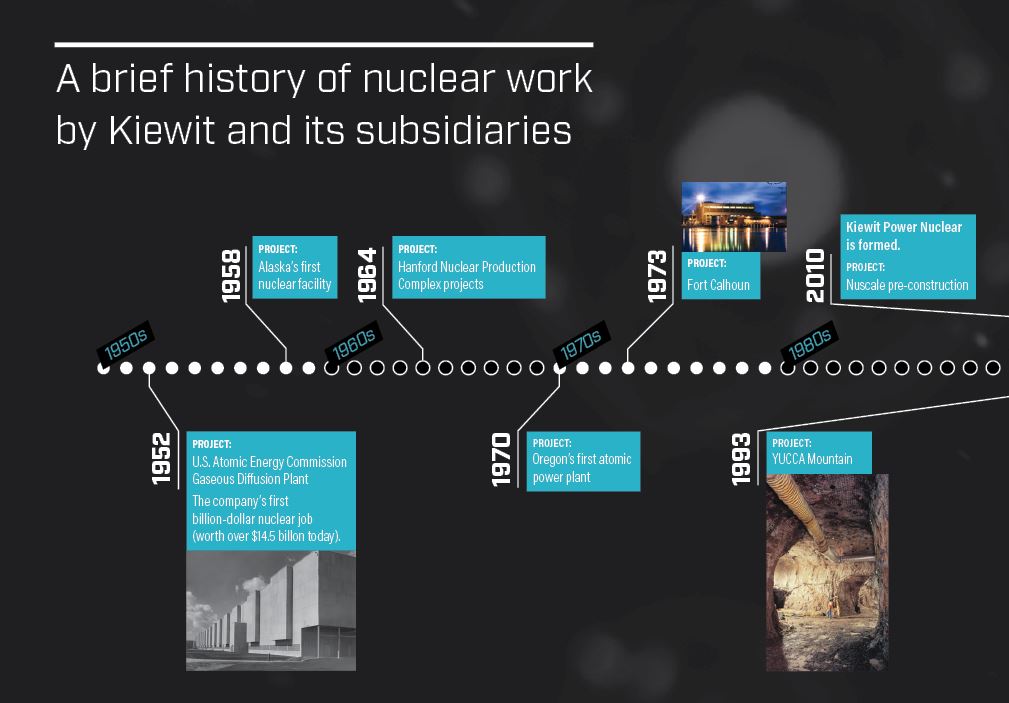 A brief history of nuclear work by Kiewit and its subsidiaries

1950s

1960s

1970s

1980s

1958
PROJECT:
Alaska's first nuclear facility

1964
PROJECT:
Hanford Nuclear Production Complex projects

1973
PROJECT:
Fort Calhoun

2010
Kiewit Power Nuclear is formed.
PROJECT:
Nuscale pre-construction

1952
PROJECT:
U.S. Atomic Energy Commission Gaseous Diffusion Plant
The company's first billion-dollar nuclear job (worth over $14.5 billon today).

1970
PROJECT:
Oregon's first atomic power plant

1993
PROJECT:
YUCCA Mountain